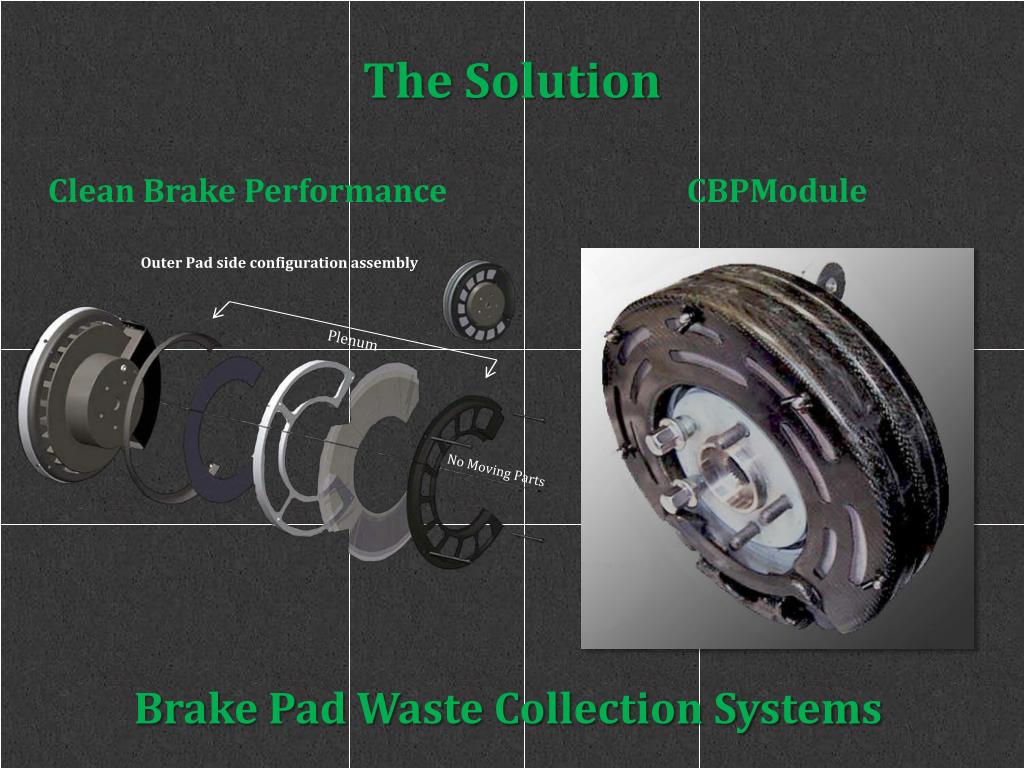 The Solution

Clean Brake Performance

CBPModule

Outer Pad side configuration assembly

Plenum

No Moving Parts

Brake Pad Waste Collection Systems